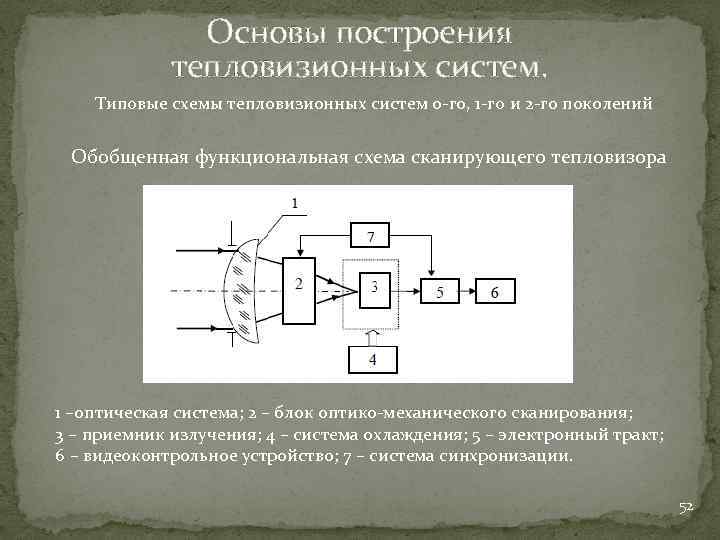 Основы построения тепловизионных систем.

Типовые схемы тепловизионных систем 0-го, 1-го и 2-го поколений

Обобщенная функциональная схема сканирующего тепловизора

1
7
2
3
5
6
4

1 –оптическая система; 2 – блок оптико-механического сканирования; 3 – приемник излучения; 4 – система охлаждения; 5 – электронный тракт; 6 – видеоконтрольное устройство; 7 – система синхронизации.

52